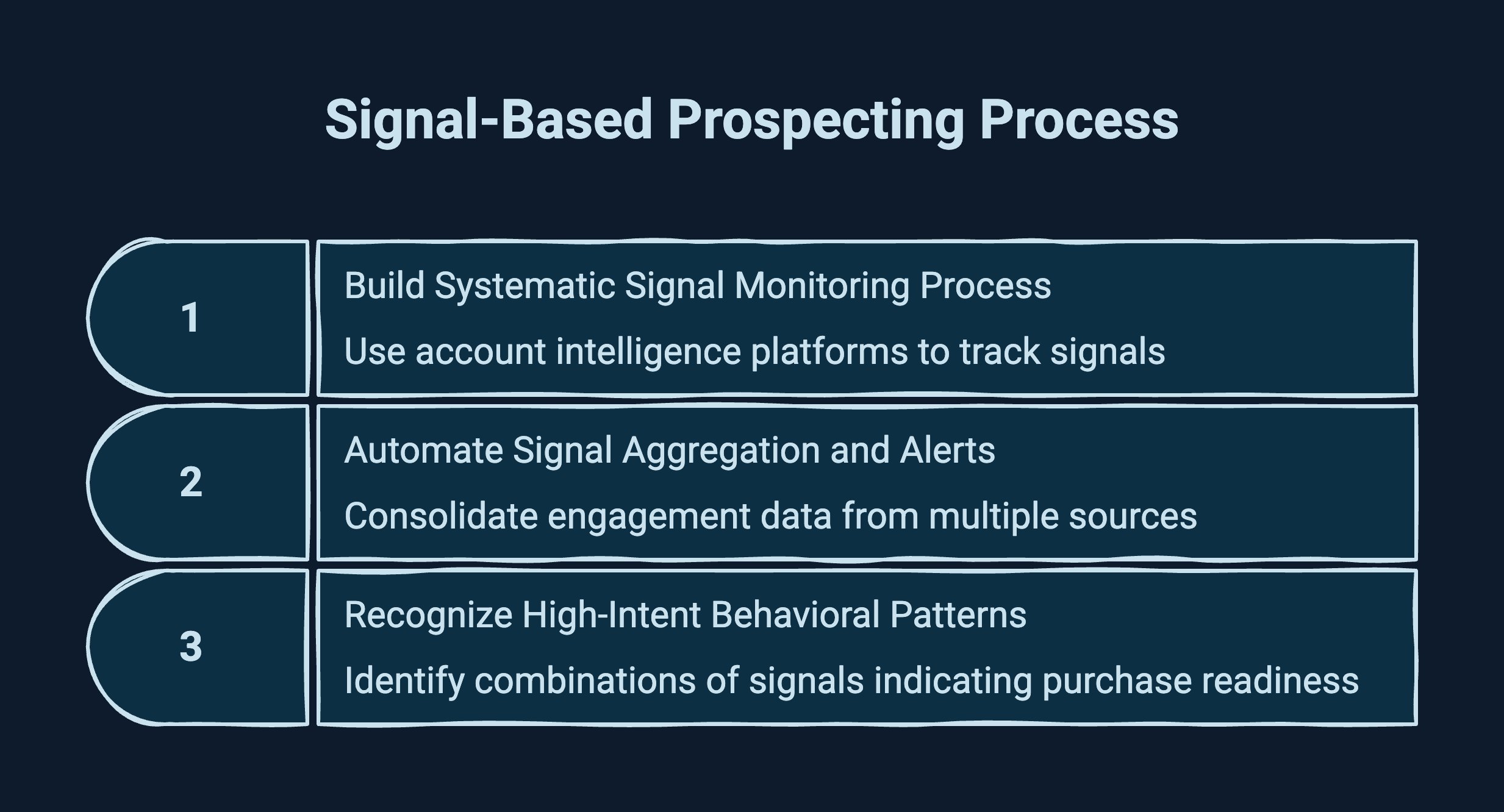 Signal-Based Prospecting Process

1

Build Systematic Signal Monitoring Process

Use account intelligence platforms to track signals

2

Automate Signal Aggregation and Alerts

Consolidate engagement data from multiple sources

3

Recognize High-Intent Behavioral Patterns

Identify combinations of signals indicating purchase readiness